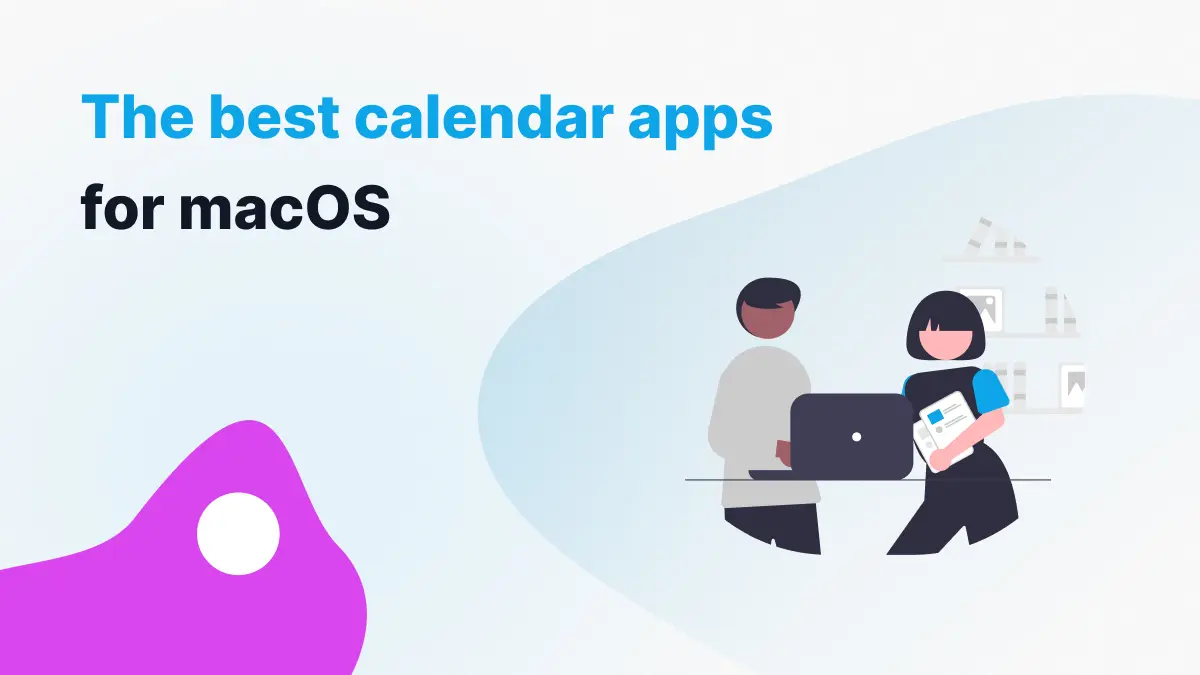 The best calendar apps
for macOS